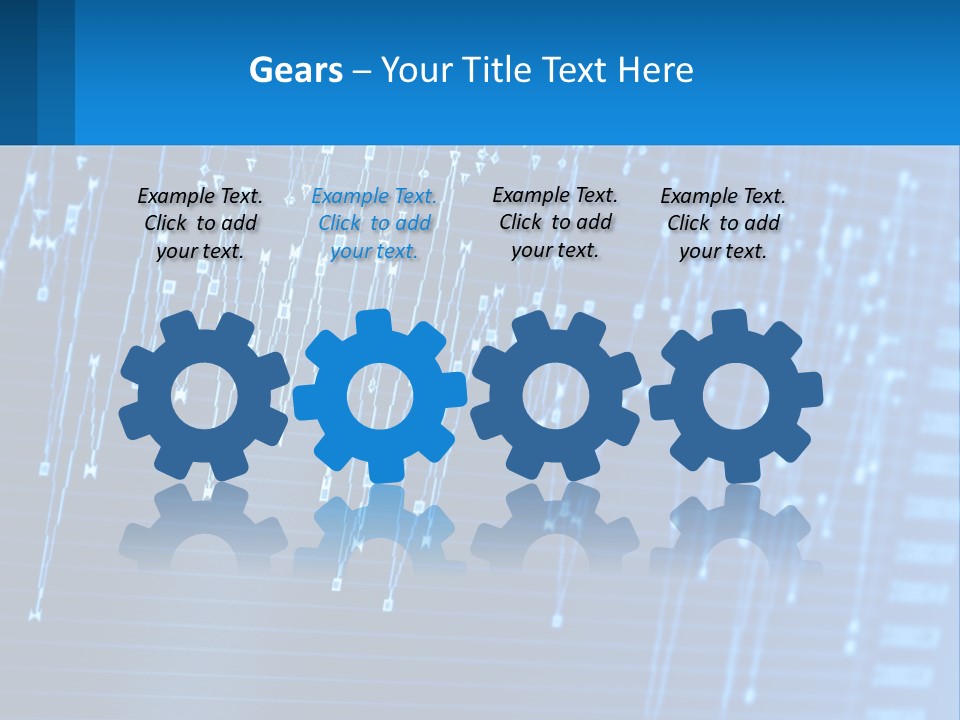 Gears – Your Title Text Here

Example Text. Click to add your text.

Example Text. Click to add your text.

Example Text. Click to add your text.

Example Text. Click to add your text.